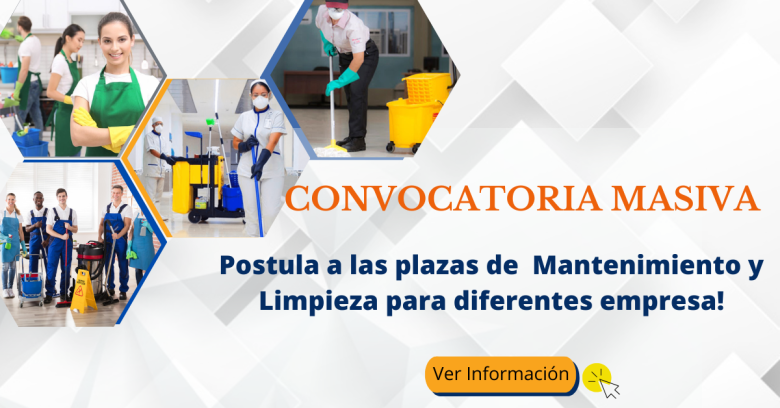 CONVOCATORIA MASIVA

Postula a las plazas de Mantenimiento y Limpieza para diferentes empresa!

Ver Información